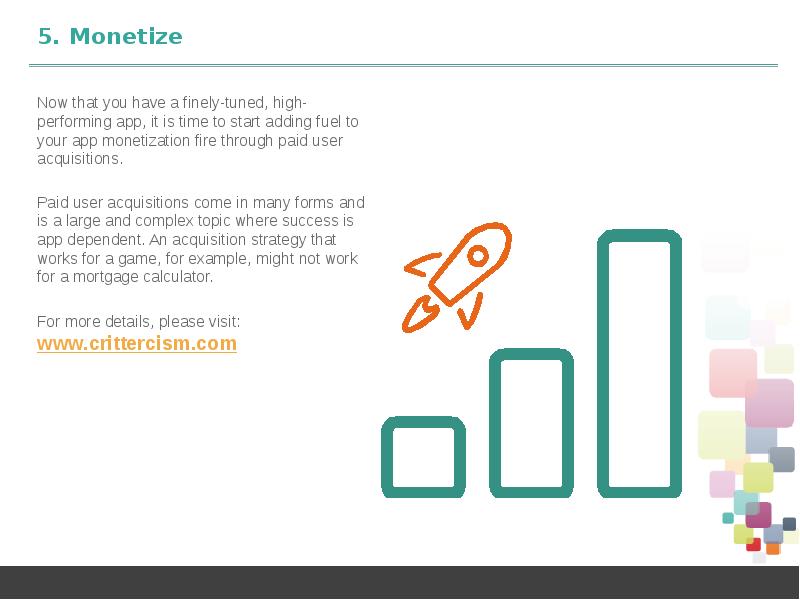 5. Monetize

Now that you have a finely-tuned, high-performing app, it is time to start adding fuel to your app monetization fire through paid user acquisitions.

Paid user acquisitions come in many forms and is a large and complex topic where success is app dependent. An acquisition strategy that works for a game, for example, might not work for a mortgage calculator.

For more details, please visit:
www.crittercism.com